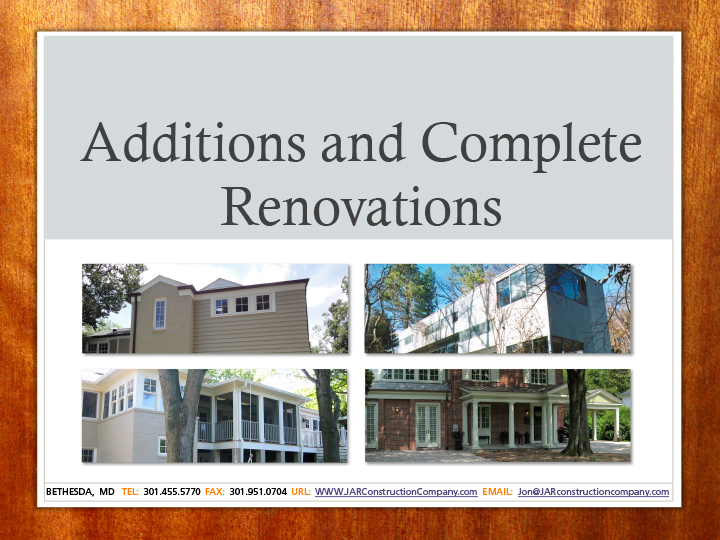 Additions and Complete Renovations

BETHESDA, MD TEL: 301.455.5770 FAX: 301.951.0704 URL: WWW.JARConstructionCompany.com EMAIL: Jon@JARconstructioncompany.com